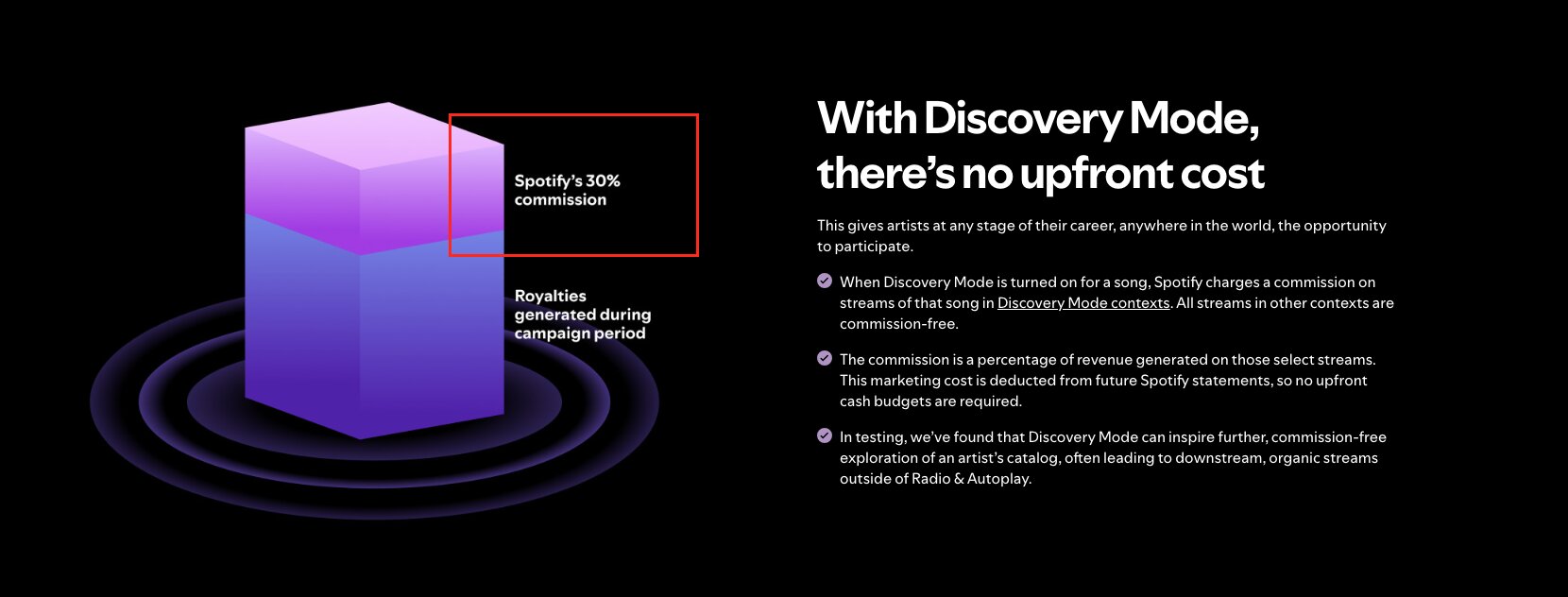 Spotify's 30% commission

Royalties generated during campaign period

With Discovery Mode, there's no upfront cost

This gives artists at any stage of their career, anywhere in the world, the opportunity to participate.

When Discovery Mode is turned on for a song, Spotify charges a commission on streams of that song in Discovery Mode contexts. All streams in other contexts are commission-free.

The commission is a percentage of revenue generated on those select streams. This marketing cost is deducted from future Spotify statements, so no upfront cash budgets are required.

In testing, we've found that Discovery Mode can inspire further, commission-free exploration of an artist's catalog, often leading to downstream, organic streams outside of Radio & Autoplay.